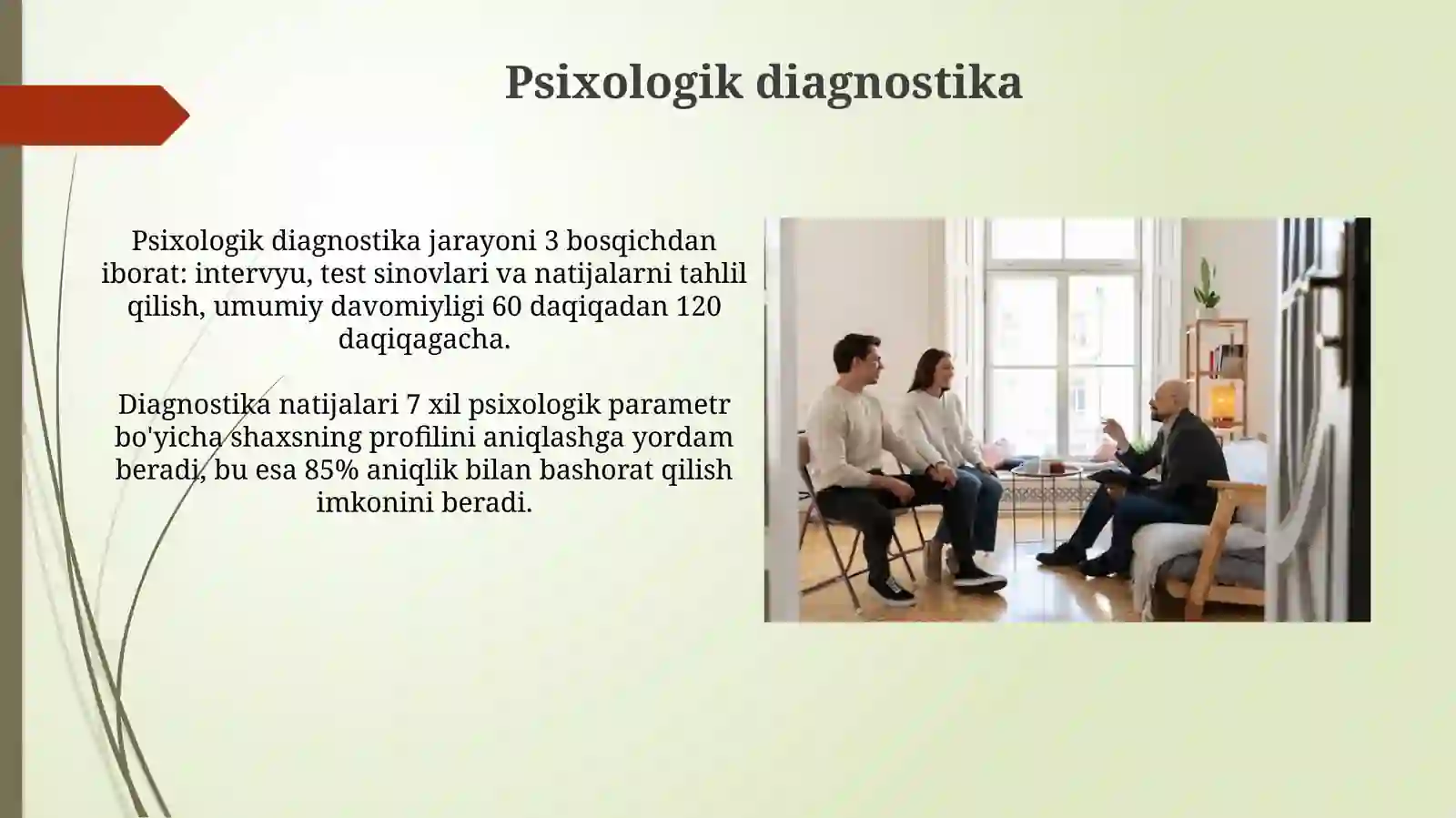 Psixologik diagnostika

Psixologik diagnostika jarayoni 3 bosqichdan iborat: intervyu, test sinovlari va natijalarni tahlil qilish, umumiy davomiyligi 60 daqiqadan 120 daqiqagacha.

Diagnostika natijalari 7 xil psixologik parametr bo'yicha shaxsning profilini aniqlashga yordam beradi, bu esa 85% aniqlik bilan bashorat qilish imkonini beradi.